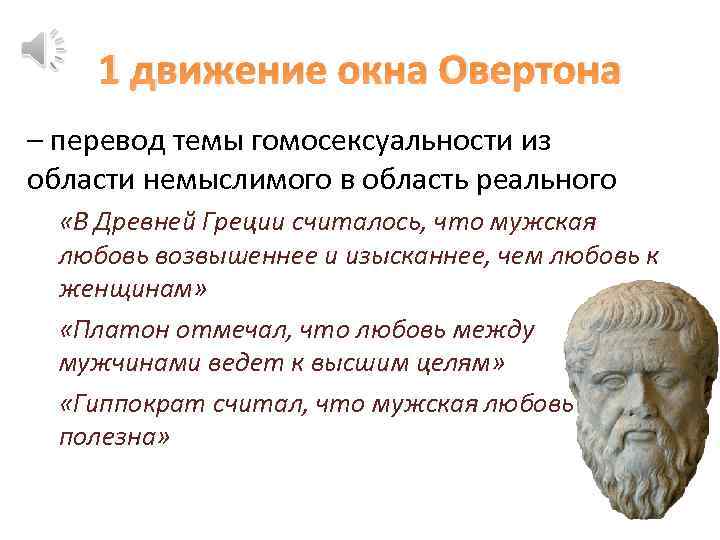 1 движение окна Овертона

– перевод темы гомосексуальности из области немыслимого в область реального

«В Древней Греции считалось, что мужская любовь возвышеннее и изысканнее, чем любовь к женщинам»

«Платон отмечал, что любовь между мужчинами ведет к высшим целям»

«Гиппократ считал, что мужская любовь полезна»